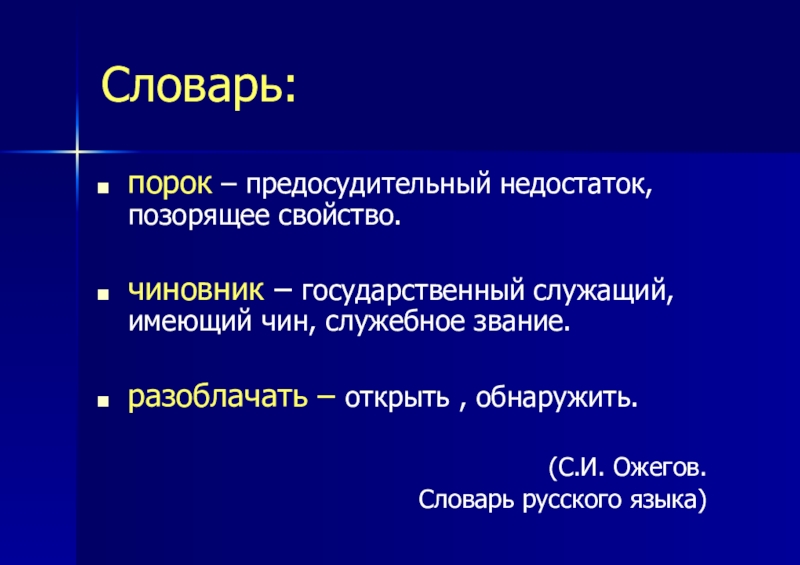 Словарь:

порок – предосудительный недостаток, позорящее свойство.

чиновник – государственный служащий, имеющий чин, служебное звание.

разоблачать – открыть , обнаружить.

(С.И. Ожегов.
Словарь русского языка)